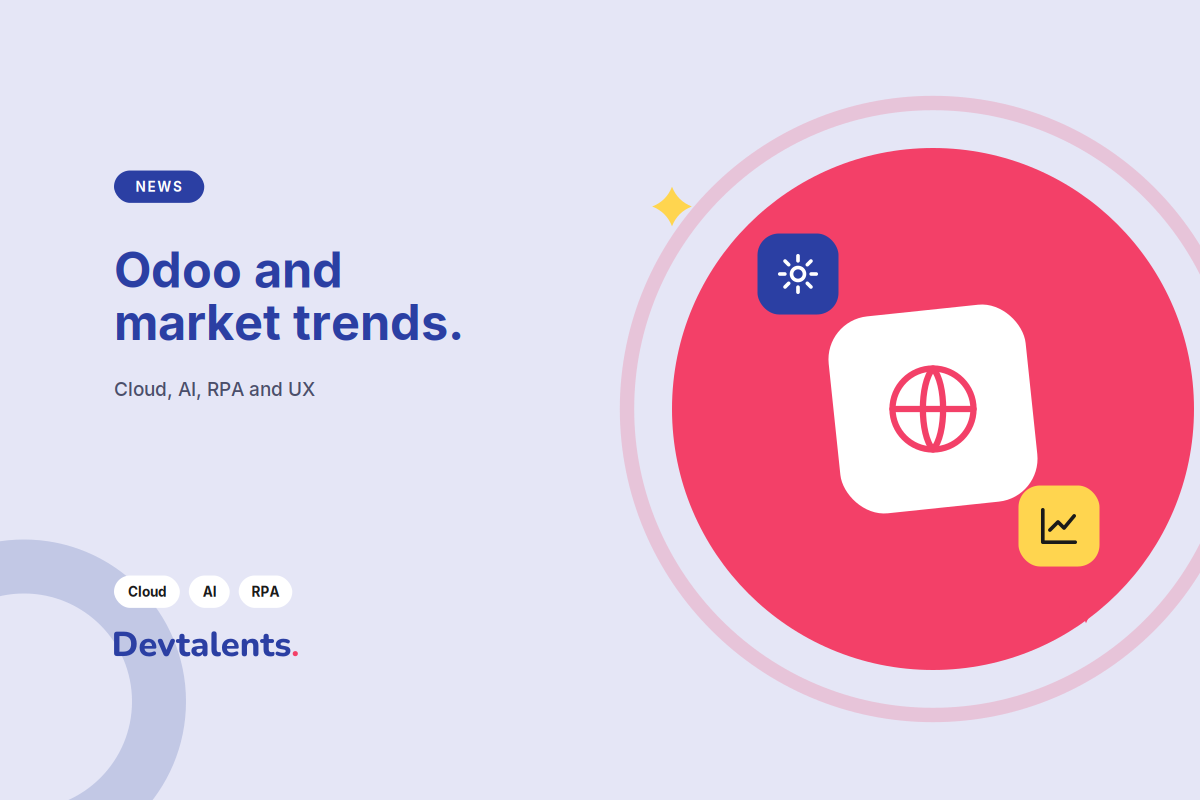 NEWS

Odoo and market trends.

Cloud, AI, RPA and UX

Cloud AI RPA

Devtalents.